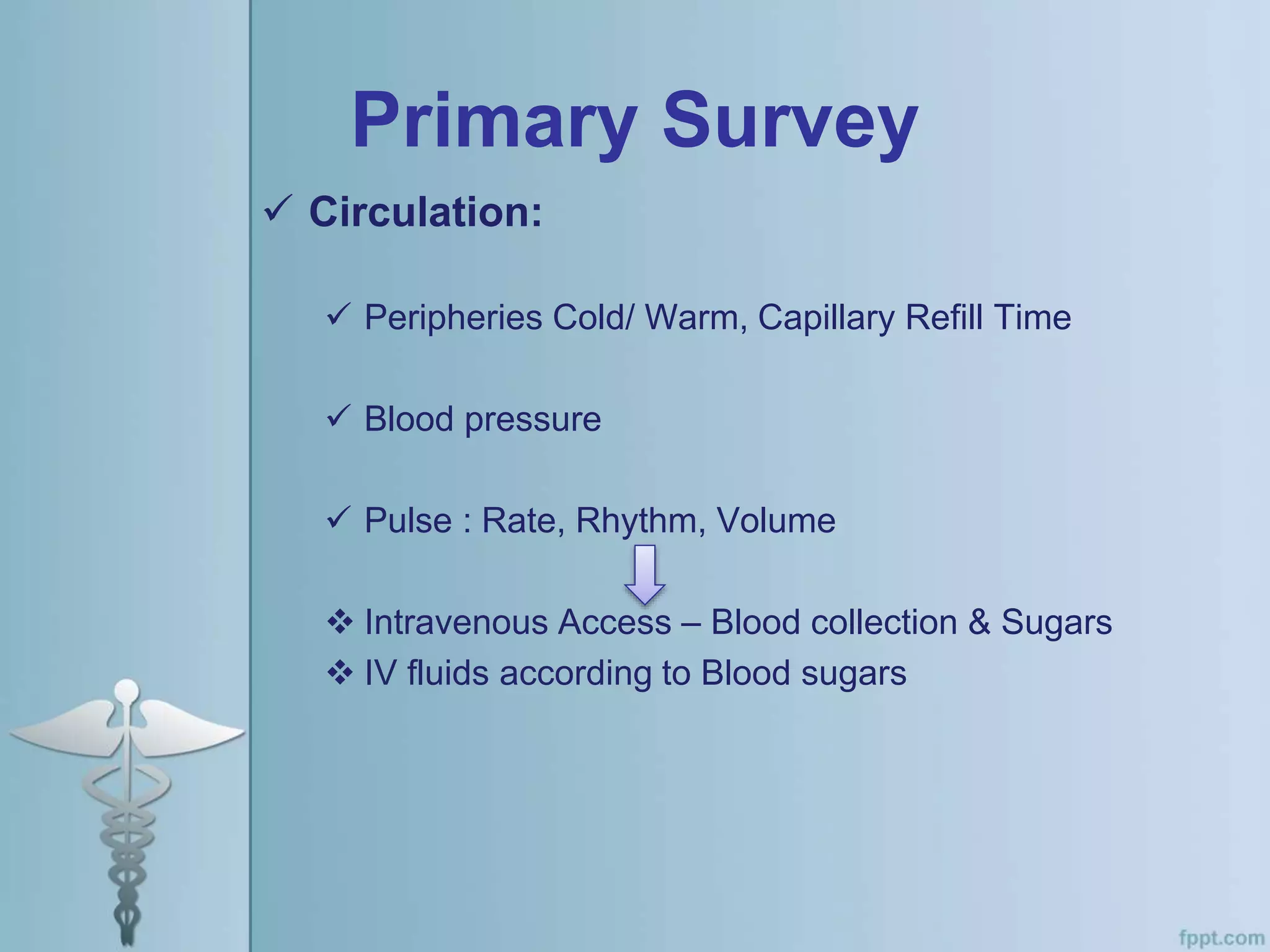 Primary Survey

✓ Circulation:

✓ Peripheries Cold/ Warm, Capillary Refill Time

✓ Blood pressure

✓ Pulse : Rate, Rhythm, Volume

❖ Intravenous Access – Blood collection & Sugars
❖ IV fluids according to Blood sugars

fppt.com